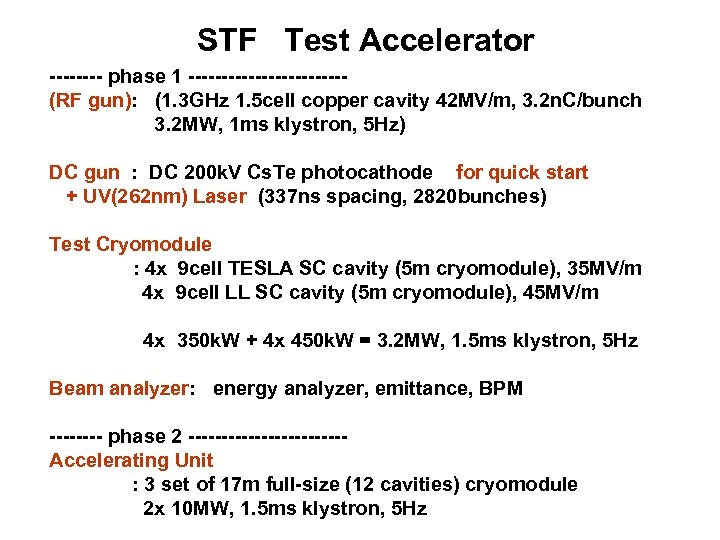 STF Test Accelerator

-------- phase 1 -----------------------
(RF gun): (1.3GHz 1.5cell copper cavity 42MV/m, 3.2nC/bunch 3.2MW, 1ms klystron, 5Hz)

DC gun : DC 200kV CsTe photocathode for quick start
+ UV(262nm) Laser (337ns spacing, 2820bunches)

Test Cryomodule
: 4x 9cell TESLA SC cavity (5m cryomodule), 35MV/m
4x 9cell LL SC cavity (5m cryomodule), 45MV/m

4x 350kW + 4x 450kW = 3.2MW, 1.5ms klystron, 5Hz

Beam analyzer: energy analyzer, emittance, BPM

-------- phase 2 -----------------------
Accelerating Unit
: 3 set of 17m full-size (12 cavities) cryomodule
2x 10MW, 1.5ms klystron, 5Hz